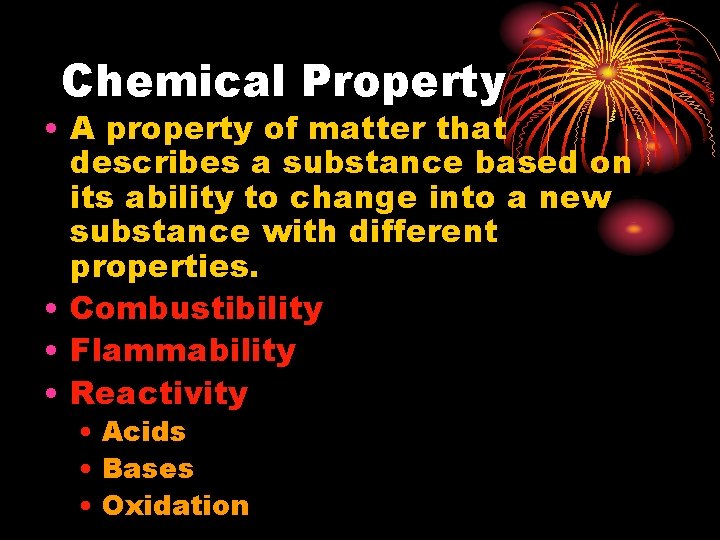 Chemical Property

• A property of matter that describes a substance based on its ability to change into a new substance with different properties.
• Combustibility
• Flammability
• Reactivity
  • Acids
  • Bases
  • Oxidation